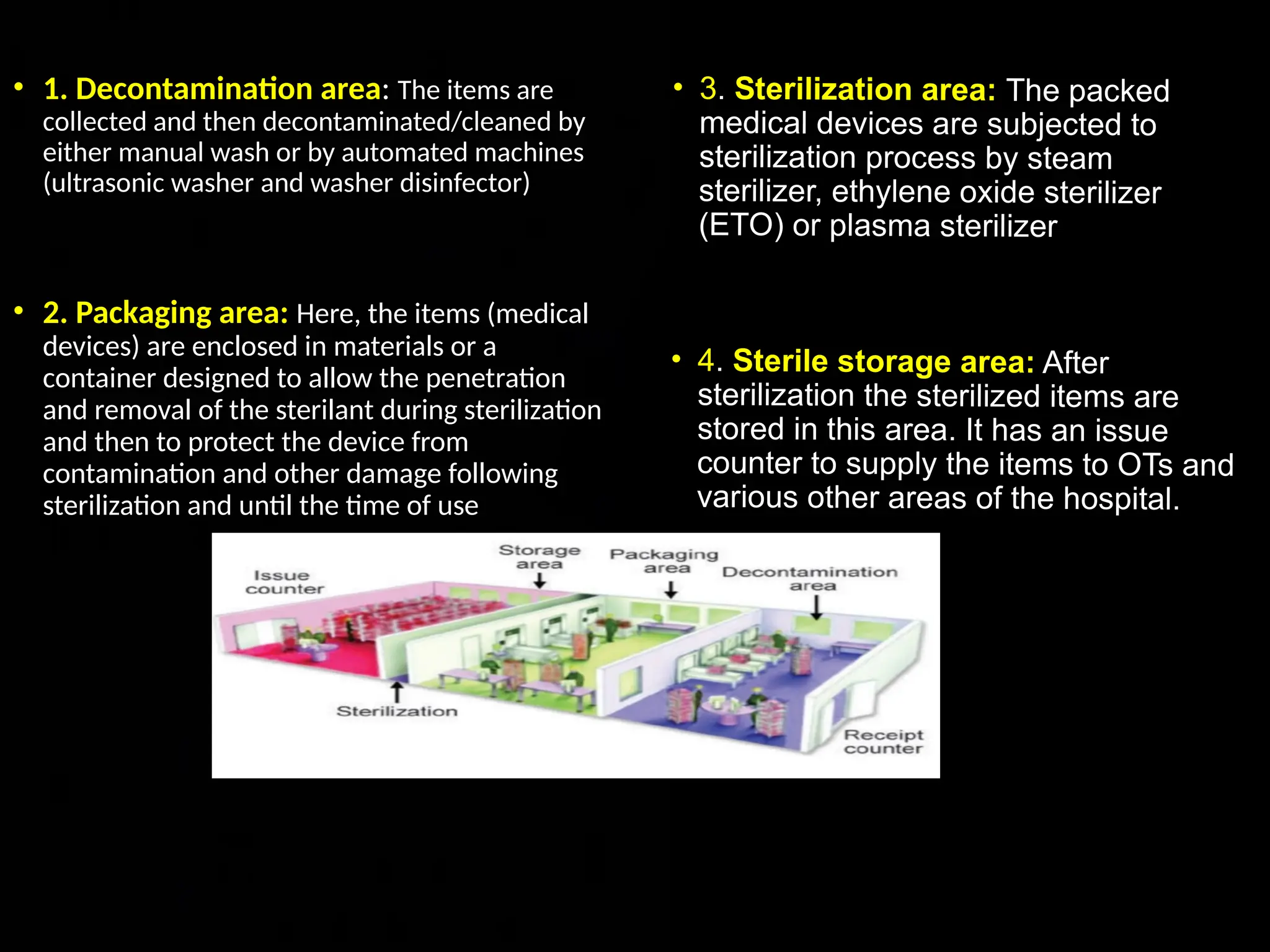 • 1. Decontamination area: The items are collected and then decontaminated/cleaned by either manual wash or by automated machines (ultrasonic washer and washer disinfector)

• 2. Packaging area: Here, the items (medical devices) are enclosed in materials or a container designed to allow the penetration and removal of the sterilant during sterilization and then to protect the device from contamination and other damage following sterilization and until the time of use

• 3. Sterilization area: The packed medical devices are subjected to sterilization process by steam sterilizer, ethylene oxide sterilizer (ETO) or plasma sterilizer

• 4. Sterile storage area: After sterilization the sterilized items are stored in this area. It has an issue counter to supply the items to OTs and various other areas of the hospital.

Issue counter
Storage area
Packaging area
Decontamination area
Sterilization
Receipt counter